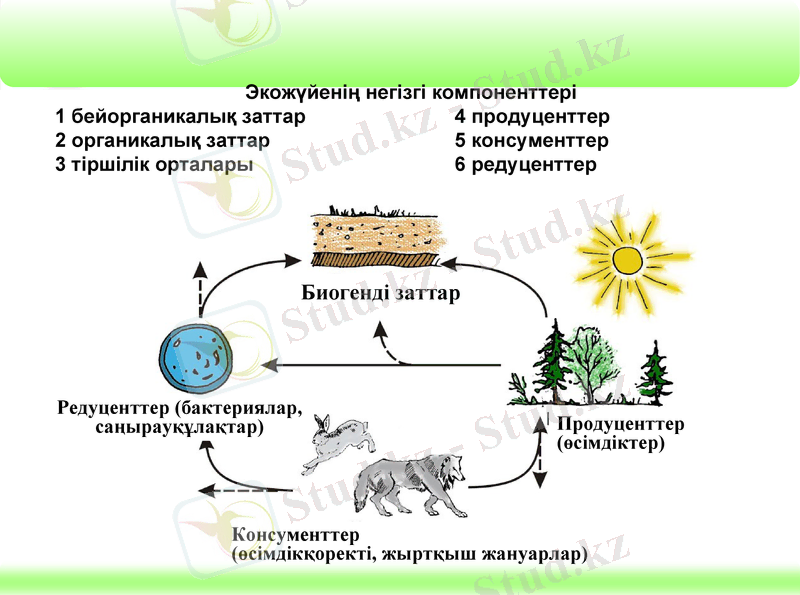 Экожүйенің негізгі компоненттері

1 бейорганикалық заттар
2 органикалық заттар
3 тіршілік орталары

4 продуценттер
5 консументтер
6 редуценттер

Биогенді заттар

Редуценттер (бактериялар, саңырауқұлақтар)

Продуценттер (өсімдіктер)

Консументтер (өсімдікқоректі, жыртқыш жануарлар)

Stud.kz